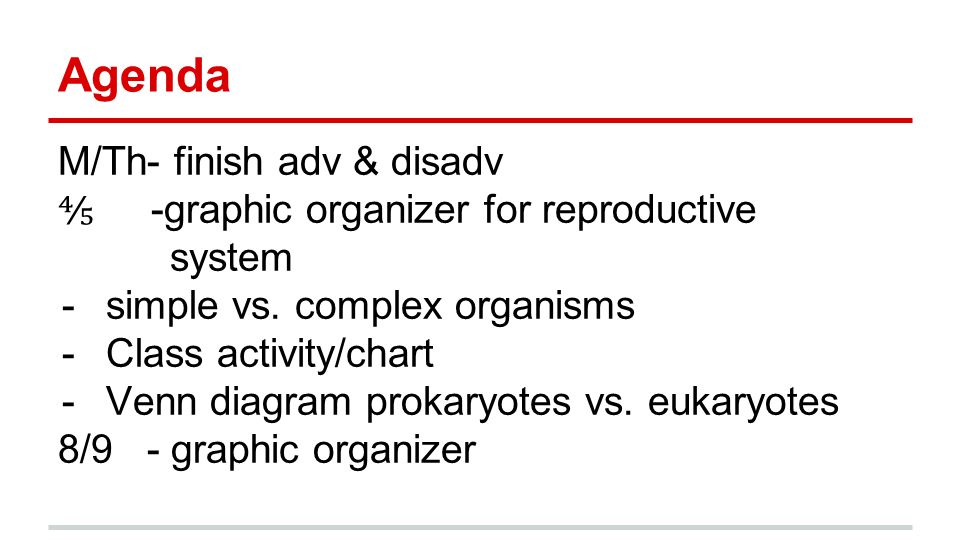 Agenda

M/Th- finish adv & disadv
⅘ -graphic organizer for reproductive system
- simple vs. complex organisms
- Class activity/chart
- Venn diagram prokaryotes vs. eukaryotes
8/9 - graphic organizer